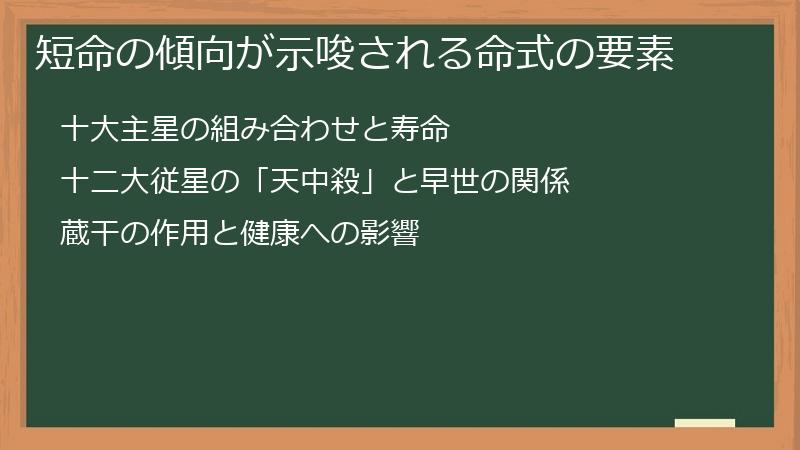 短命の傾向が示唆される命式の要素

十大主星の組み合わせと寿命

十二大従星の「天中殺」と早世の関係

蔵干の作用と健康への影響